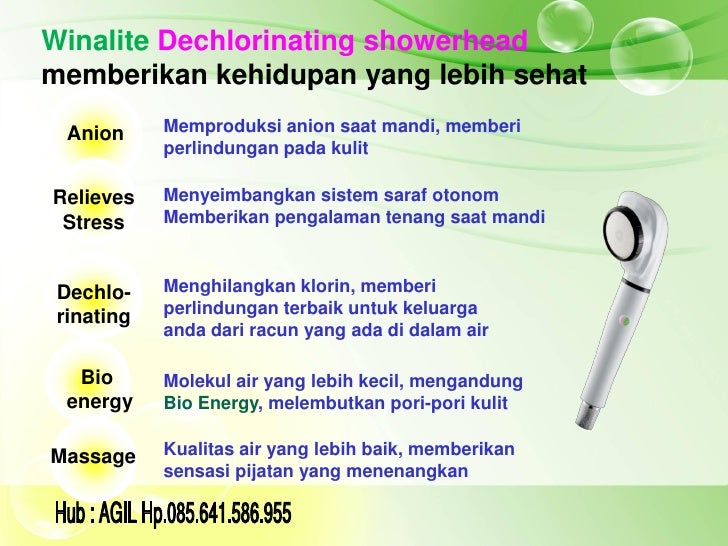 Winalite Dechlorinating showerhead
memberikan kehidupan yang lebih sehat

Anion
Memproduksi anion saat mandi, memberi perlindungan pada kulit

Relieves Stress
Menyeimbangkan sistem saraf otonom
Memberikan pengalaman tenang saat mandi

Dechlo-rinating
Menghilangkan klorin, memberi perlindungan terbaik untuk keluarga anda dari racun yang ada di dalam air

Bio energy
Molekul air yang lebih kecil, mengandung Bio Energy, melembutkan pori-pori kulit

Massage
Kualitas air yang lebih baik, memberikan sensasi pijatan yang menenangkan

Hub : AGIL Hp.085.641.586.955